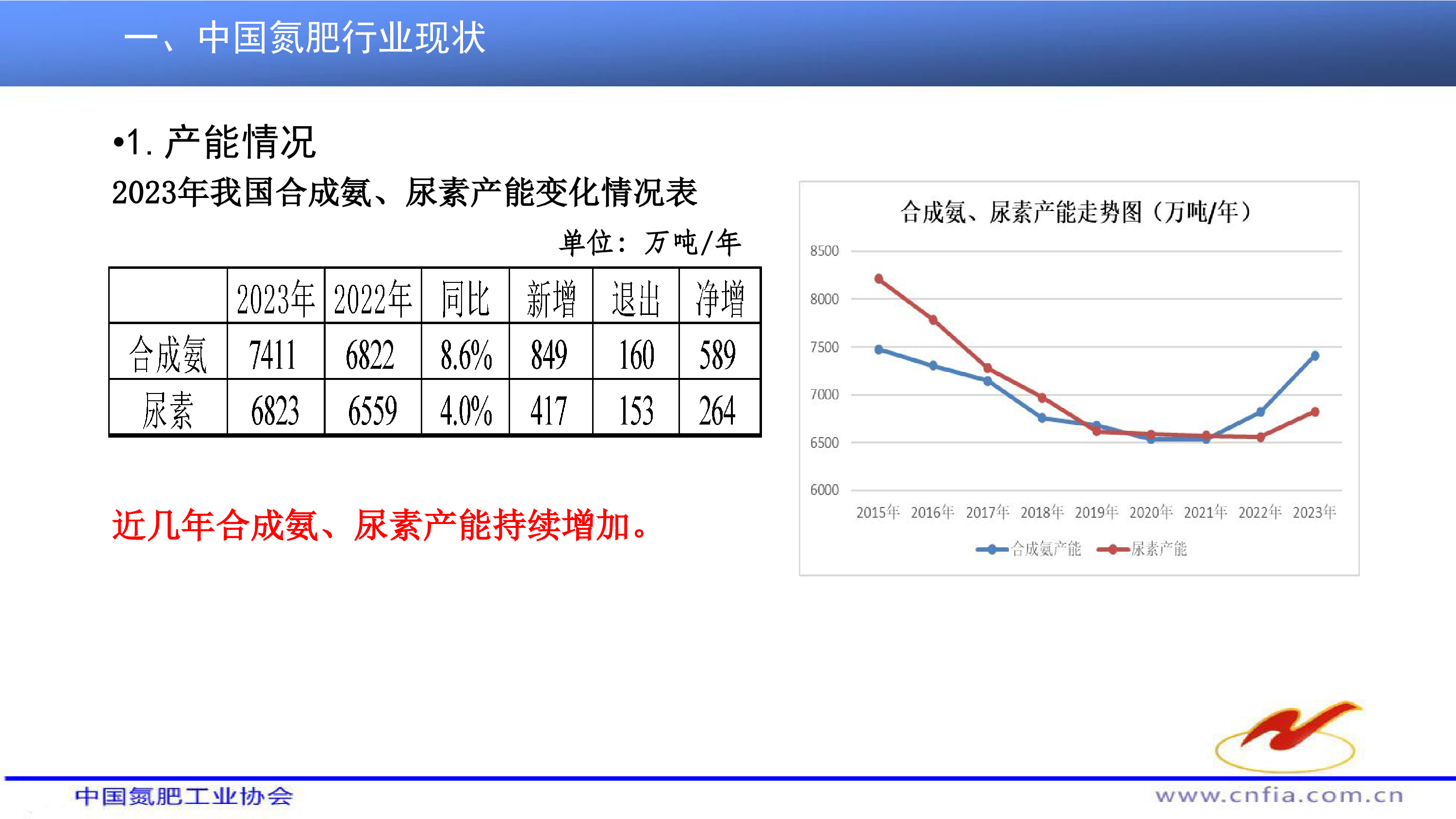 一、中国氮肥行业现状

•1. 产能情况

2023年我国合成氨、尿素产能变化情况表

单位：万吨/年

|  | 2023年 | 2022年 | 同比 | 新增 | 退出 | 净增 |
|---|---|---|---|---|---|---|
| 合成氨 | 7411 | 6822 | 8.6% | 849 | 160 | 589 |
| 尿素 | 6823 | 6559 | 4.0% | 417 | 153 | 264 |

近几年合成氨、尿素产能持续增加。

合成氨、尿素产能走势图（万吨/年）

8500
8000
7500
7000
6500
6000

2015年 2016年 2017年 2018年 2019年 2020年 2021年 2022年 2023年

合成氨产能 尿素产能

中国氮肥工业协会

www.cnfia.com.cn